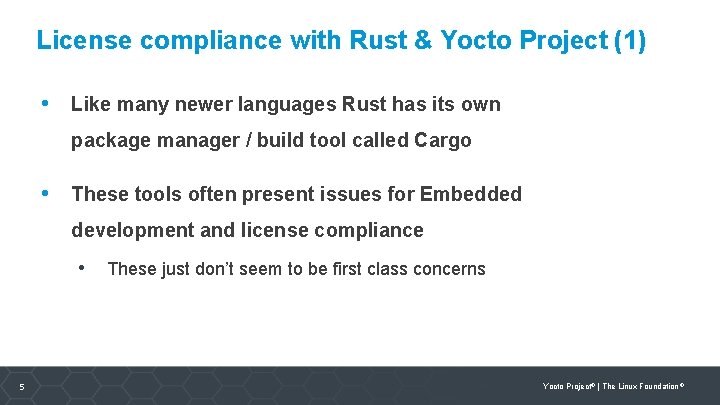 License compliance with Rust & Yocto Project (1)

• Like many newer languages Rust has its own package manager / build tool called Cargo

• These tools often present issues for Embedded development and license compliance

• These just don't seem to be first class concerns

5

Yocto Project® | The Linux Foundation®